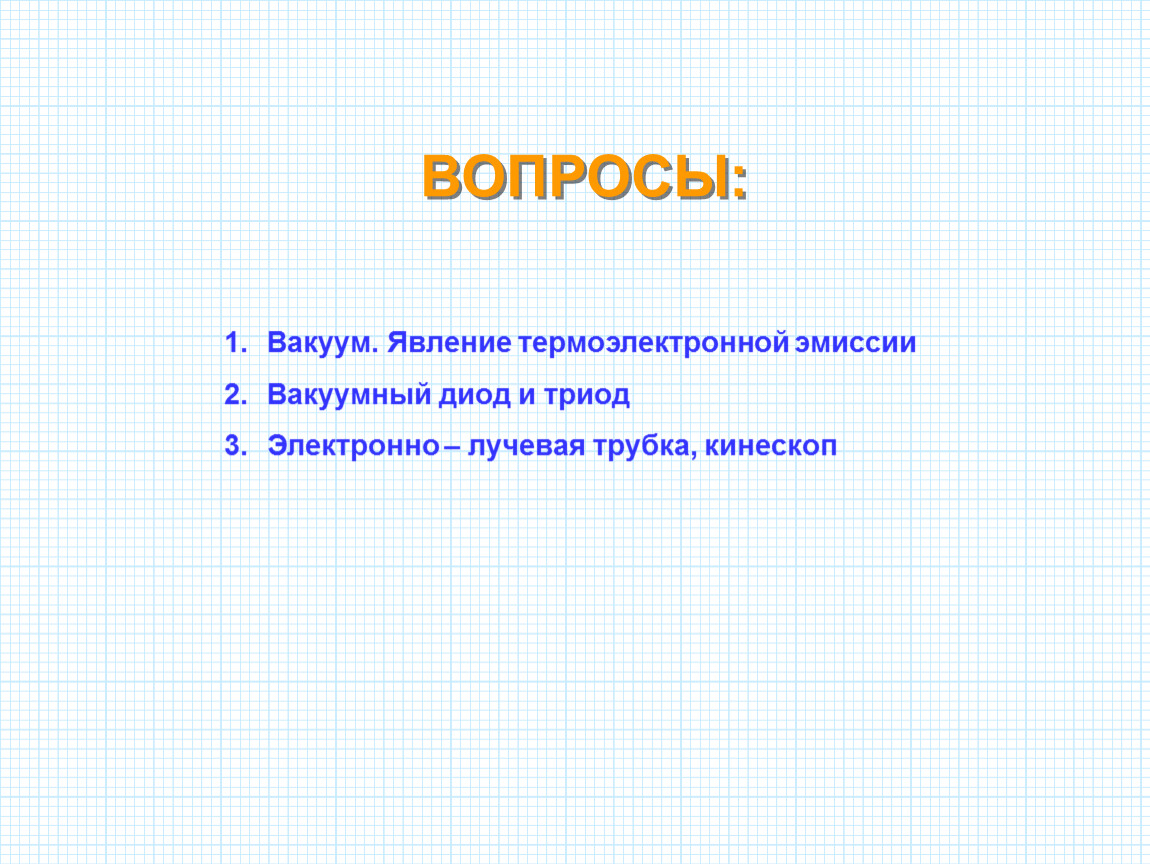 ВОПРОСЫ:

1. Вакуум. Явление термоэлектронной эмиссии
2. Вакуумный диод и триод
3. Электронно – лучевая трубка, кинескоп